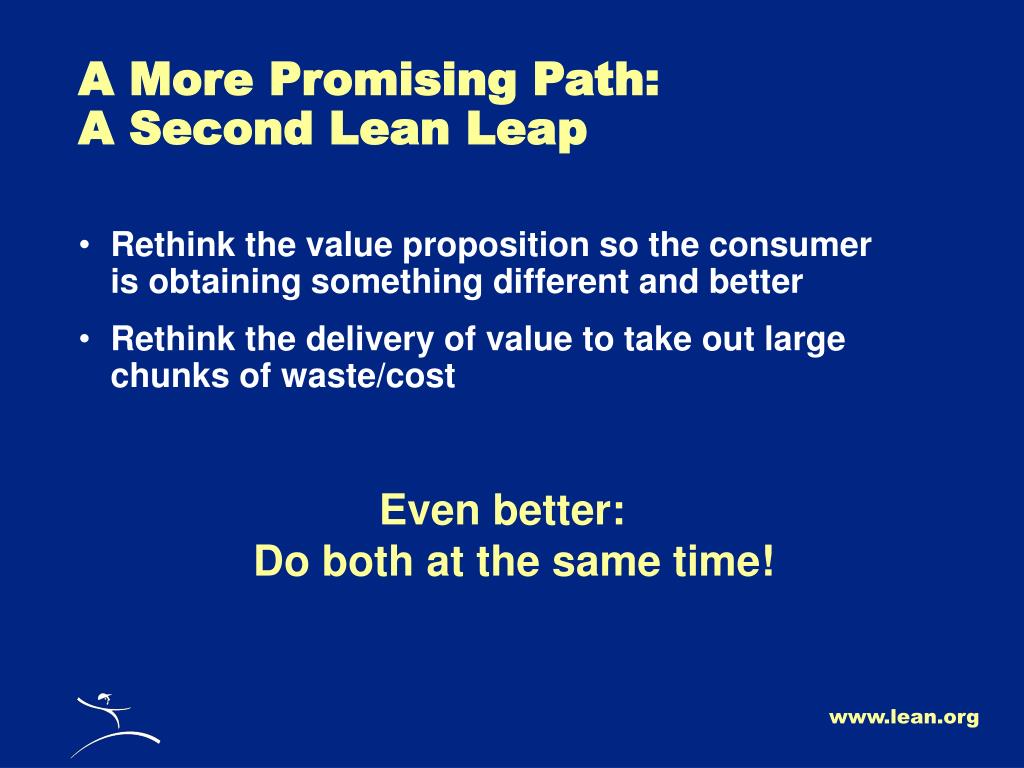 A More Promising Path:
A Second Lean Leap

• Rethink the value proposition so the consumer is obtaining something different and better

• Rethink the delivery of value to take out large chunks of waste/cost

Even better:
Do both at the same time!

www.lean.org